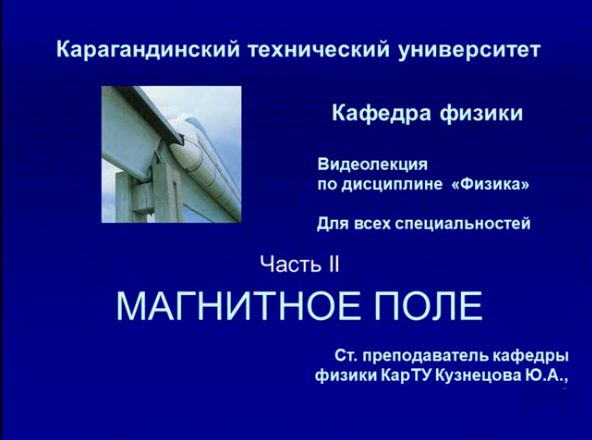 Карагандинский технический университет

Кафедра физики

Видеолекция
по дисциплине «Физика»

Для всех специальностей

Часть II

МАГНИТНОЕ ПОЛЕ

Ст. преподаватель кафедры физики КарТУ Кузнецова Ю.А.,